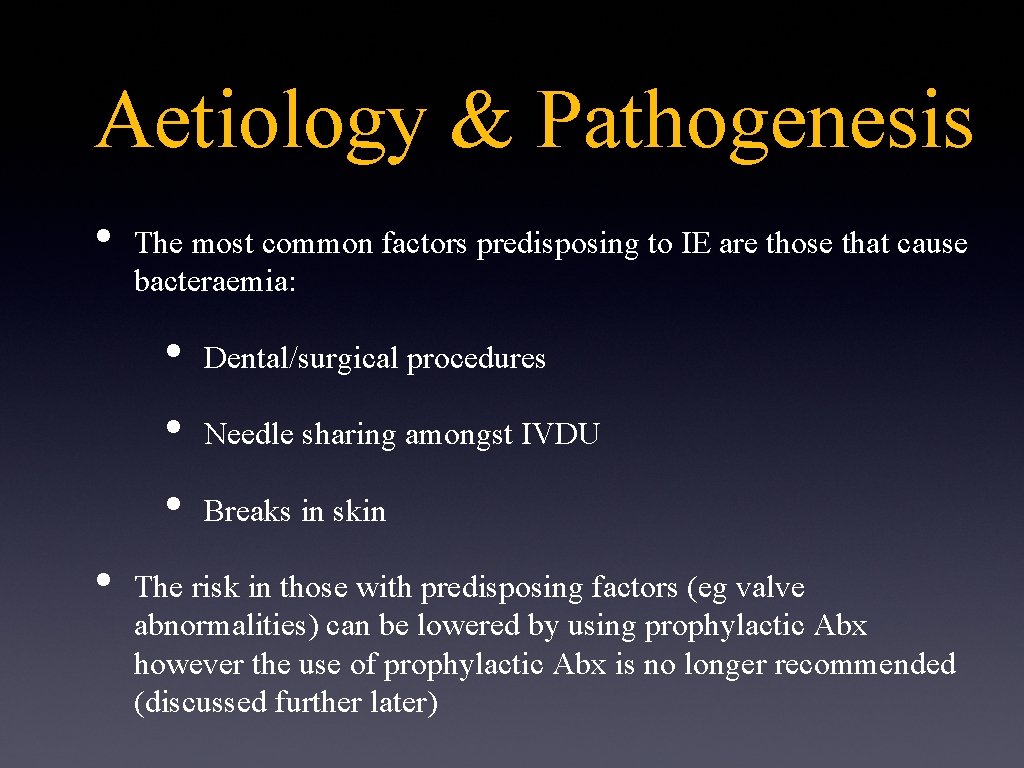 Aetiology & Pathogenesis

• The most common factors predisposing to IE are those that cause bacteraemia:

• Dental/surgical procedures

• Needle sharing amongst IVDU

• Breaks in skin

• The risk in those with predisposing factors (eg valve abnormalities) can be lowered by using prophylactic Abx however the use of prophylactic Abx is no longer recommended (discussed further later)